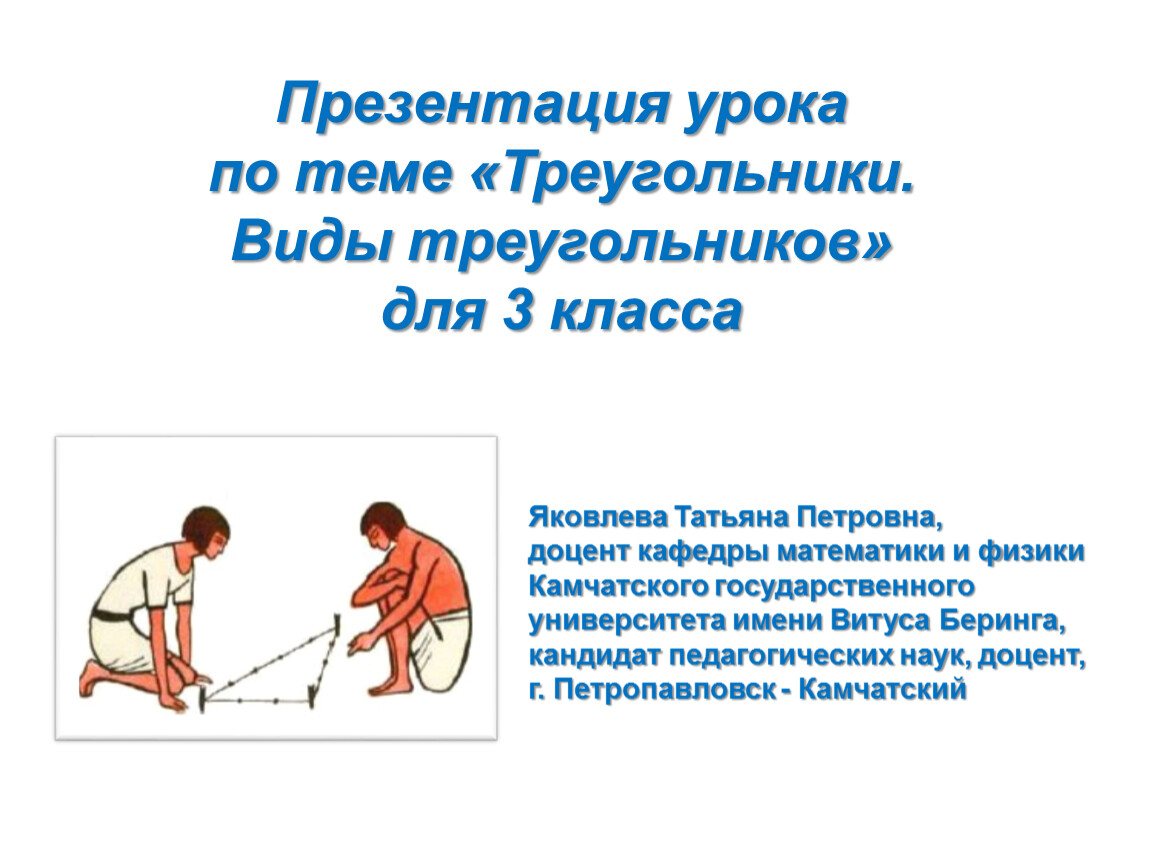 Презентация урока
по теме «Треугольники.
Виды треугольников»
для 3 класса

Яковлева Татьяна Петровна,
доцент кафедры математики и физики
Камчатского государственного
университета имени Витуса Беринга,
кандидат педагогических наук, доцент,
г. Петропавловск - Камчатский